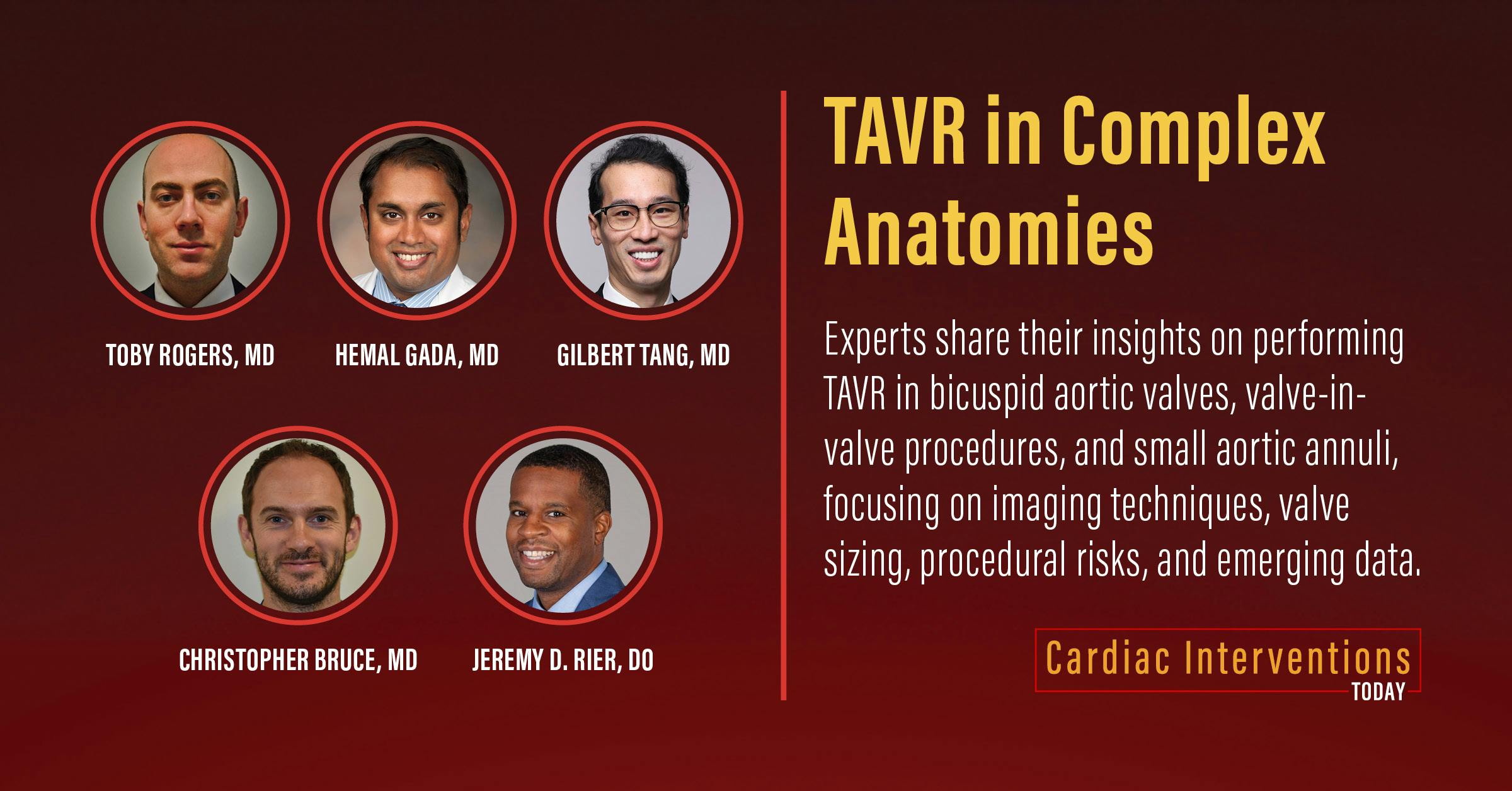 TOBY ROGERS, MD
HEMAL GADA, MD
GILBERT TANG, MD
CHRISTOPHER BRUCE, MD
JEREMY D. RIER, DO

TAVR in Complex Anatomies

Experts share their insights on performing TAVR in bicuspid aortic valves, valve-in-valve procedures, and small aortic annuli, focusing on imaging techniques, valve sizing, procedural risks, and emerging data.

Cardiac Interventions TODAY